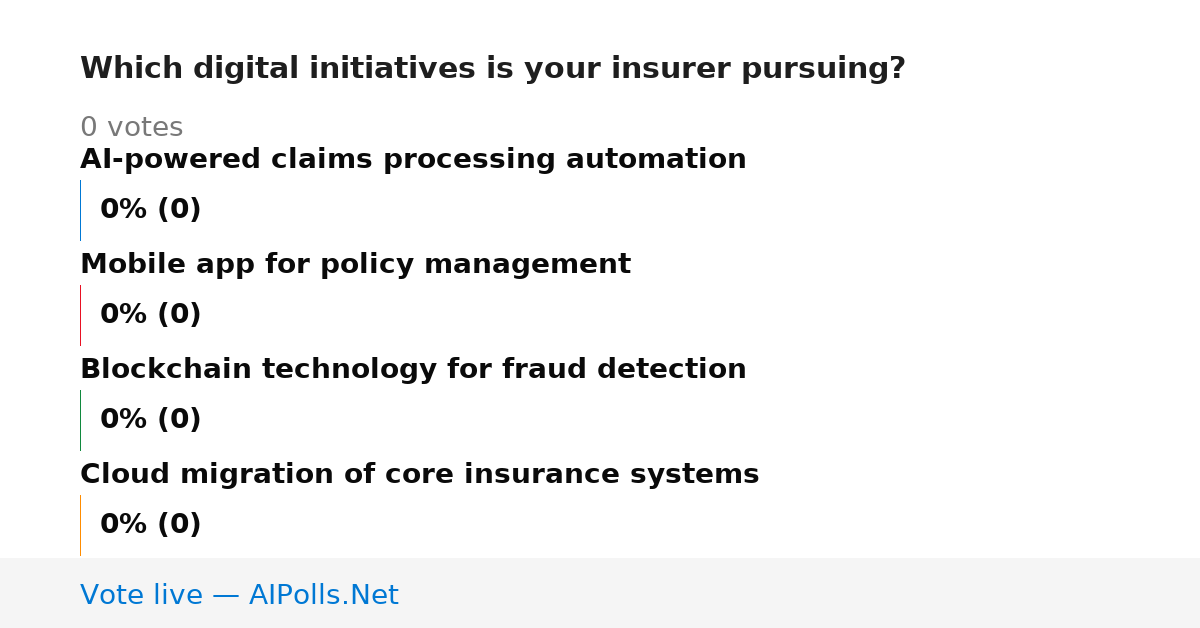 Which digital initiatives is your insurer pursuing?

0 votes

AI-powered claims processing automation

0% (0)

Mobile app for policy management

0% (0)

Blockchain technology for fraud detection

0% (0)

Cloud migration of core insurance systems

0% (0)

Vote live — AIPolls.Net